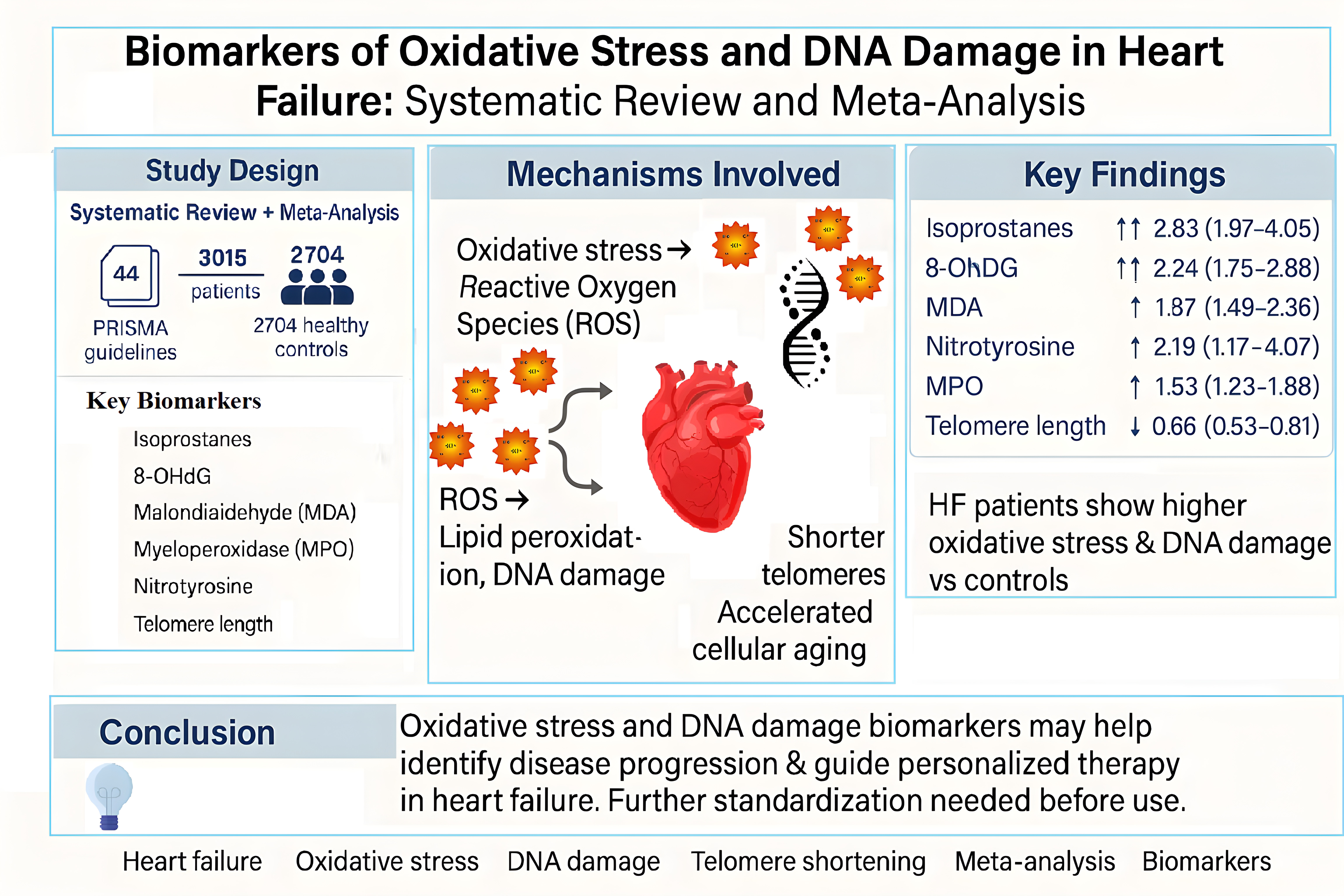 Biomarkers of Oxidative Stress and DNA Damage in Heart Failure: Systematic Review and Meta-Analysis

Study Design

Systematic Review + Meta-Analysis

44

PRISMA guidelines

3015
patients

2704

2704 healthy controls

Key Biomarkers

Isoprostanes

8-OHdG

Malondiaidehyde (MDA)

Myeloperoxidase (MPO)

Nitrotyrosine

Telomere length

Mechanisms Involved

Oxidative stress → Reactive Oxygen Species (ROS)

ROS → Lipid peroxidation, DNA damage

Shorter telomeres

Accelerated cellular aging

Key Findings

| Isoprostanes | ↑↑ 2.83 (1.97–4.05) |
|---|---|
| 8-OhDG | ↑↑ 2.24 (1.75–2.88) |
| MDA | ↑ 1.87 (1.49–2.36) |
| Nitrotyrosine | ↑ 2.19 (1.17–4.07) |
| MPO | ↑ 1.53 (1.23–1.88) |
| Telomere length | ↓ 0.66 (0.53–0.81) |

HF patients show higher oxidative stress & DNA damage vs controls

Conclusion

Oxidative stress and DNA damage biomarkers may help identify disease progression & guide personalized therapy in heart failure. Further standardization needed before use.

Heart failure Oxidative stress DNA damage Telomere shortening Meta-analysis Biomarkers